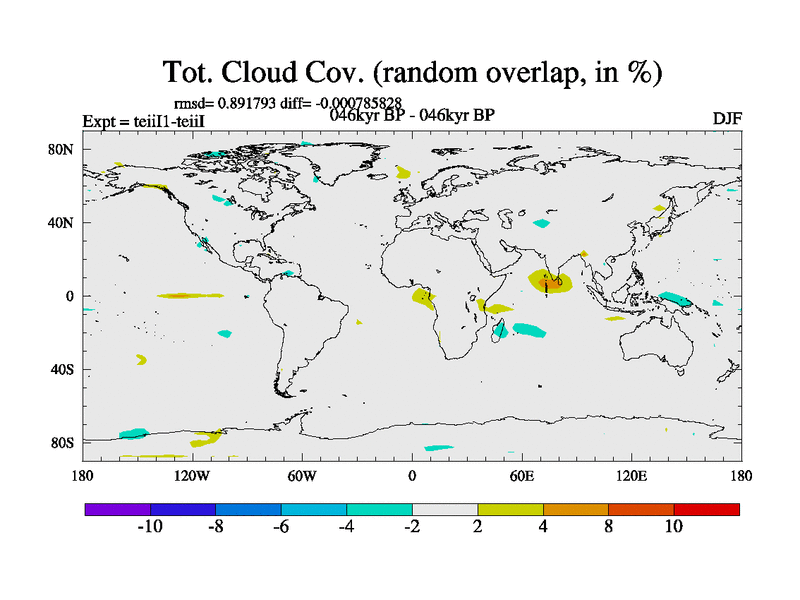 Tot. Cloud Cov. (random overlap, in %)

rmsd= 0.891793 diff= -0.000785828

Expt = teiiI1-teiiI

046kyr BP - 046kyr BP

DJF

80N
40N
0
40S
80S

180 120W 60W 0 60E 120E 180

-10 -8 -6 -4 -2 2 4 8 10